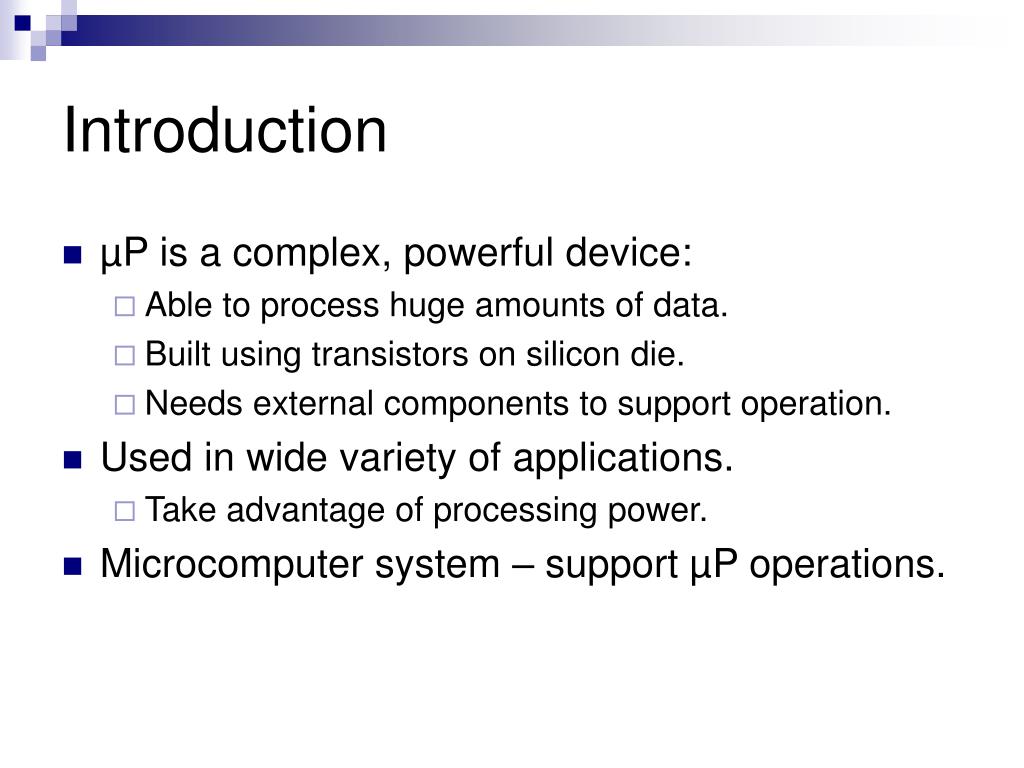 Introduction

- µP is a complex, powerful device:
  - Able to process huge amounts of data.
  - Built using transistors on silicon die.
  - Needs external components to support operation.
- Used in wide variety of applications.
  - Take advantage of processing power.
- Microcomputer system – support µP operations.